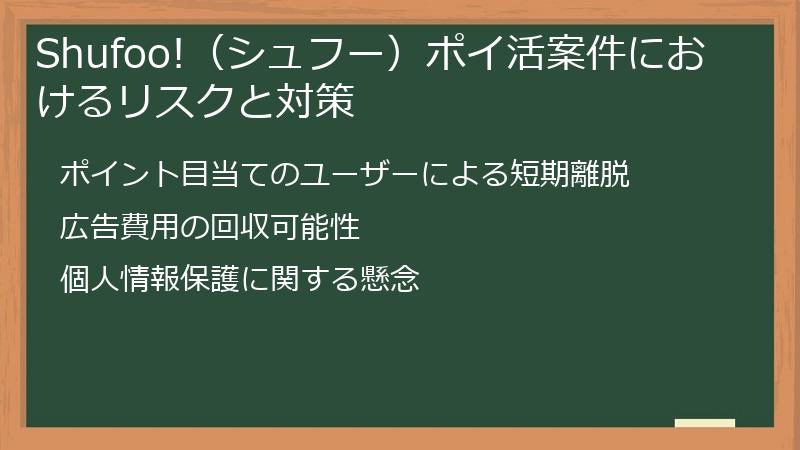 Shufoo!（シュフー）ポイ活案件におけるリスクと対策

ポイント目当てのユーザーによる短期離脱

広告費用の回収可能性

個人情報保護に関する懸念